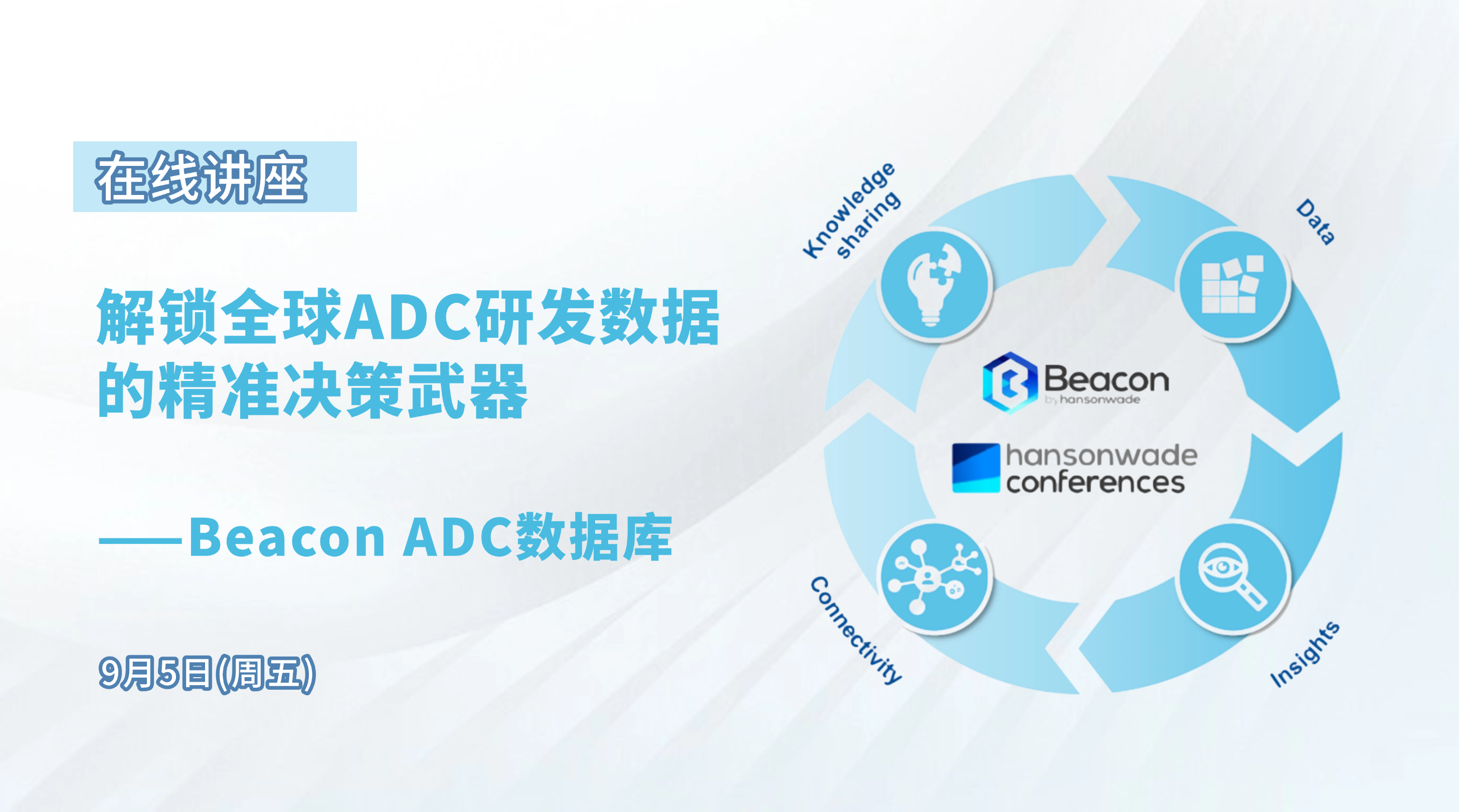 在线讲座

解锁全球ADC研发数据的精准决策武器

——Beacon ADC数据库

9月5日(周五)

Knowledge sharing

Data

Beacon
by hansonwade

hansonwade conferences

Connectivity

Insights